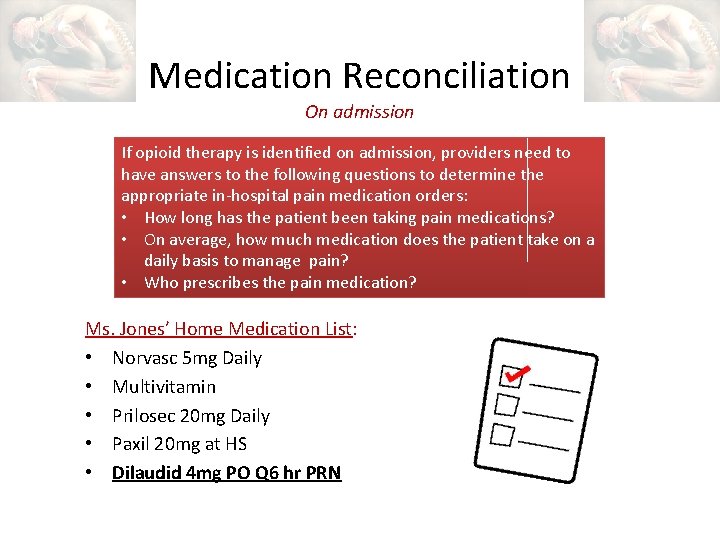 Medication Reconciliation

On admission

If opioid therapy is identified on admission, providers need to have answers to the following questions to determine the appropriate in-hospital pain medication orders:
• How long has the patient been taking pain medications?
• On average, how much medication does the patient take on a daily basis to manage pain?
• Who prescribes the pain medication?

Ms. Jones' Home Medication List:
• Norvasc 5mg Daily
• Multivitamin
• Prilosec 20mg Daily
• Paxil 20mg at HS
• Dilaudid 4mg PO Q6 hr PRN